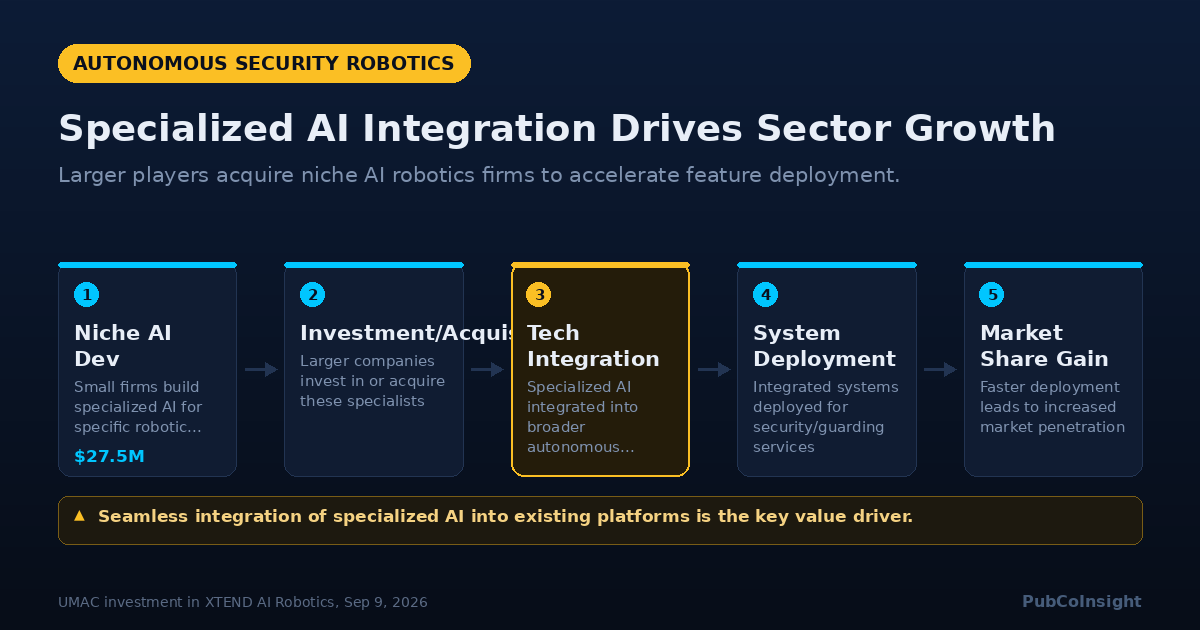 AUTONOMOUS SECURITY ROBOTICS

Specialized AI Integration Drives Sector Growth

Larger players acquire niche AI robotics firms to accelerate feature deployment.

1
Niche AI Dev
Small firms build specialized AI for specific robotic…
$27.5M

2
Investment/Acquis
Larger companies invest in or acquire these specialists

3
Tech Integration
Specialized AI integrated into broader autonomous…

4
System Deployment
Integrated systems deployed for security/guarding services

5
Market Share Gain
Faster deployment leads to increased market penetration

▲ Seamless integration of specialized AI into existing platforms is the key value driver.

UMAC investment in XTEND AI Robotics, Sep 9, 2026

PubCoInsight